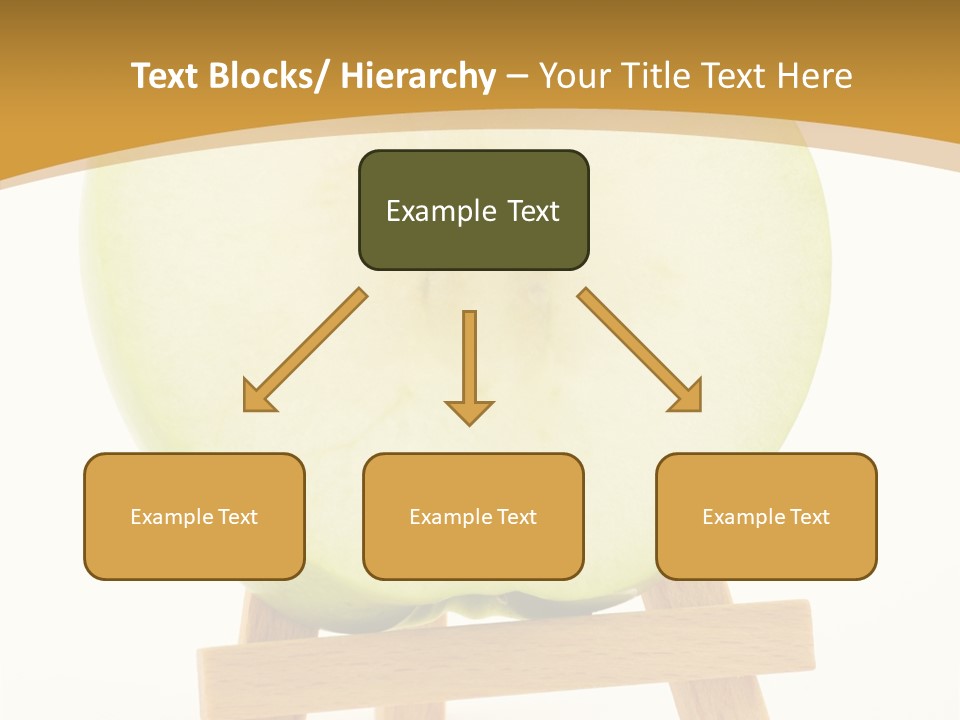 Text Blocks/ Hierarchy – Your Title Text Here

Example Text

Example Text

Example Text

Example Text